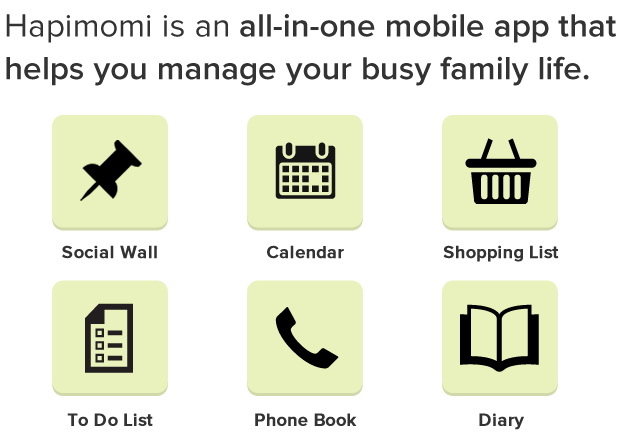 Hapimomi is an all-in-one mobile app that helps you manage your busy family life.

Social Wall

Calendar

Shopping List

To Do List

Phone Book

Diary